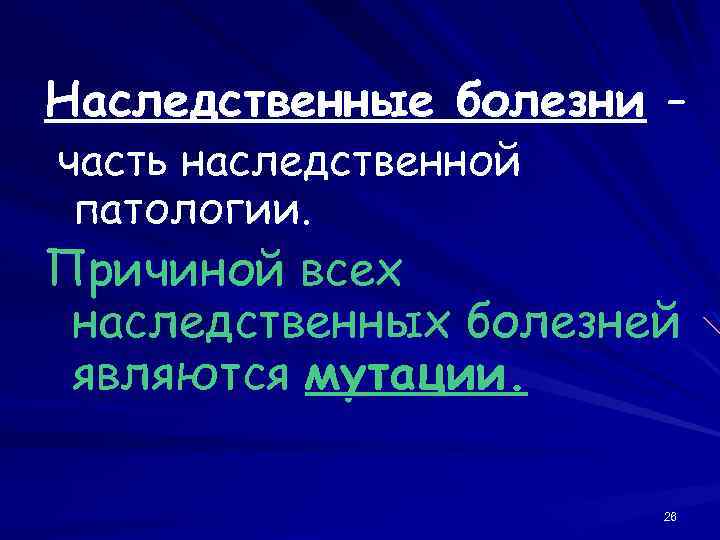 Наследственные болезни – часть наследственной патологии.

Причиной всех наследственных болезней являются мутации.

26